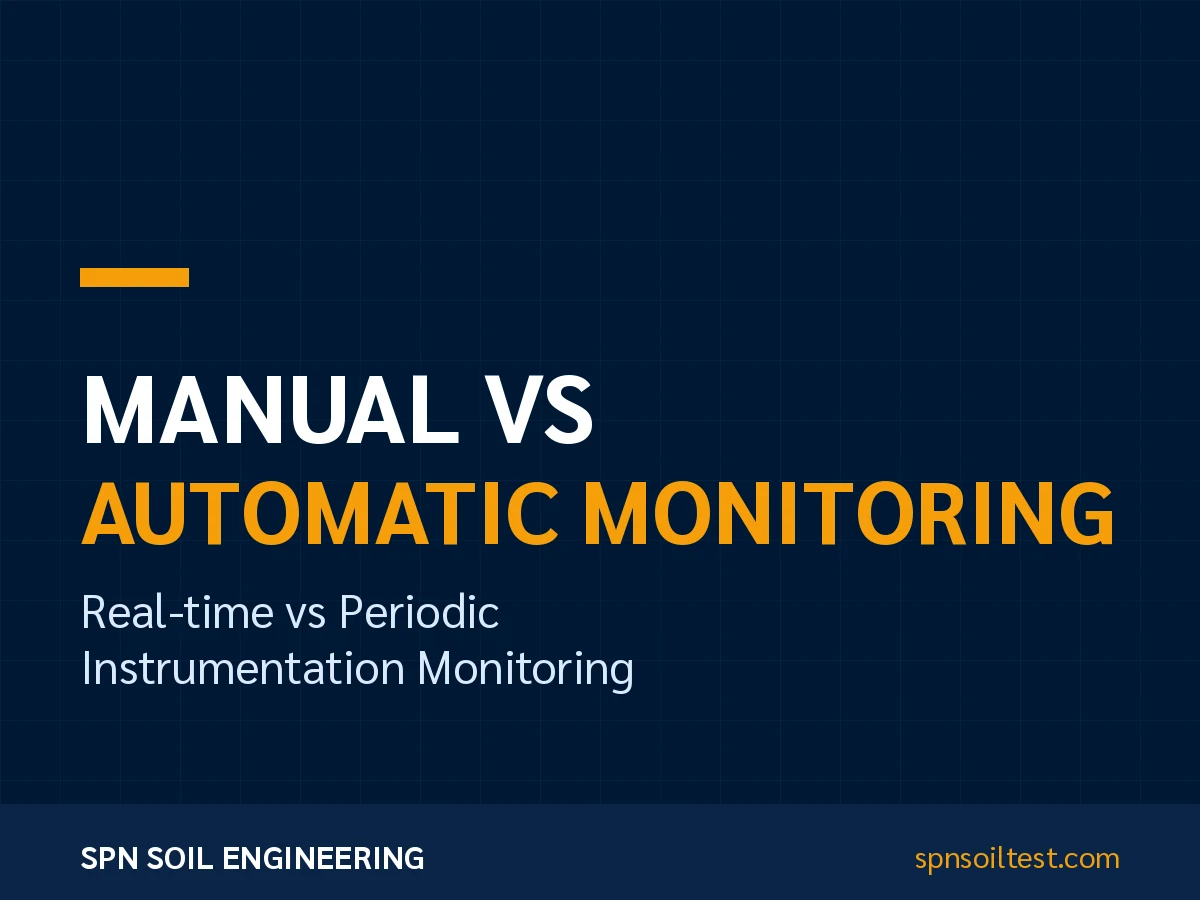 MANUAL VS
AUTOMATIC MONITORING

Real-time vs Periodic
Instrumentation Monitoring

SPN SOIL ENGINEERING

spnsoiltest.com